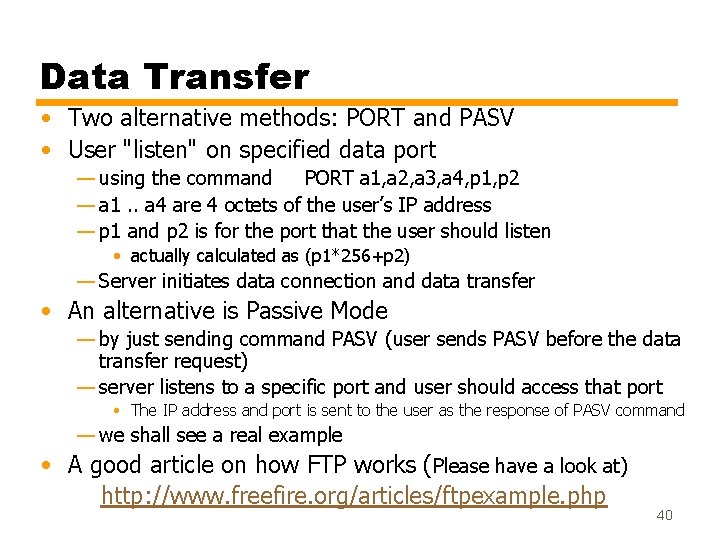 Data Transfer

• Two alternative methods: PORT and PASV
• User "listen" on specified data port
— using the command PORT a1,a2,a3,a4,p1,p2
— a1 .. a4 are 4 octets of the user's IP address
— p1 and p2 is for the port that the user should listen
• actually calculated as (p1*256+p2)
— Server initiates data connection and data transfer
• An alternative is Passive Mode
— by just sending command PASV (user sends PASV before the data transfer request)
— server listens to a specific port and user should access that port
• The IP address and port is sent to the user as the response of PASV command
— we shall see a real example
• A good article on how FTP works (Please have a look at)
http://www.freefire.org/articles/ftpexample.php

40